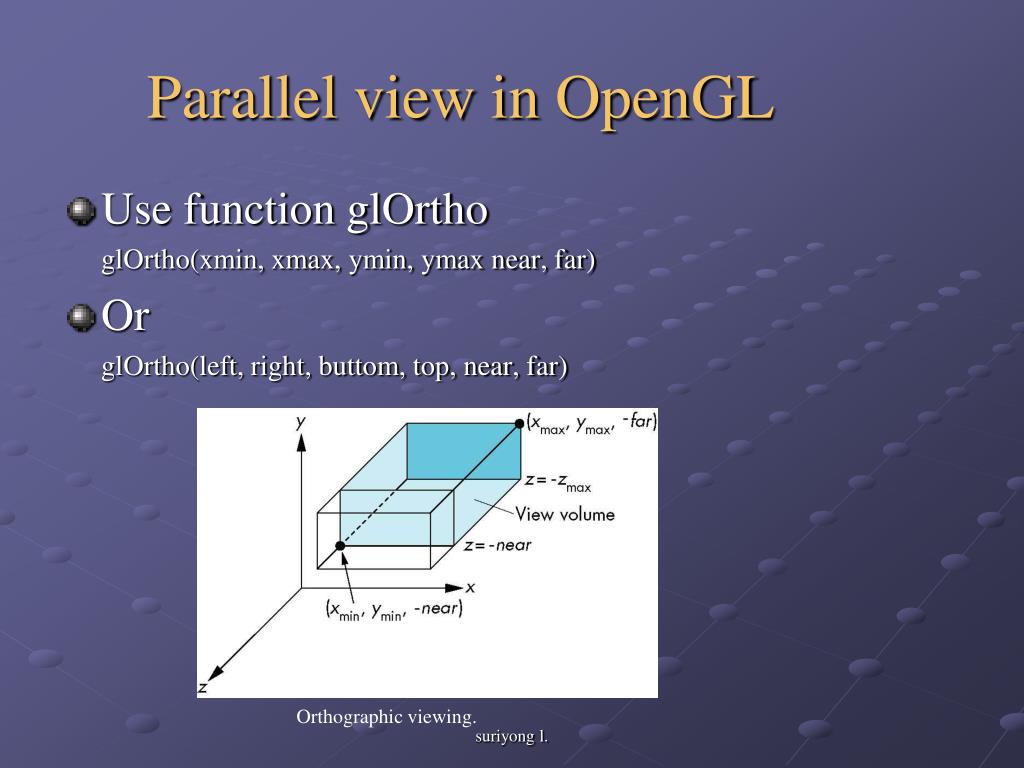 Parallel view in OpenGL

Use function glOrtho

glOrtho(xmin, xmax, ymin, ymax near, far)

Or

glOrtho(left, right, buttom, top, near, far)

y

$(x_{max}, y_{max}, -far)$

$z = -z_{max}$

View volume

$z = -near$

x

$(x_{min}, y_{min}, -near)$

z

Orthographic viewing.

suriyong l.